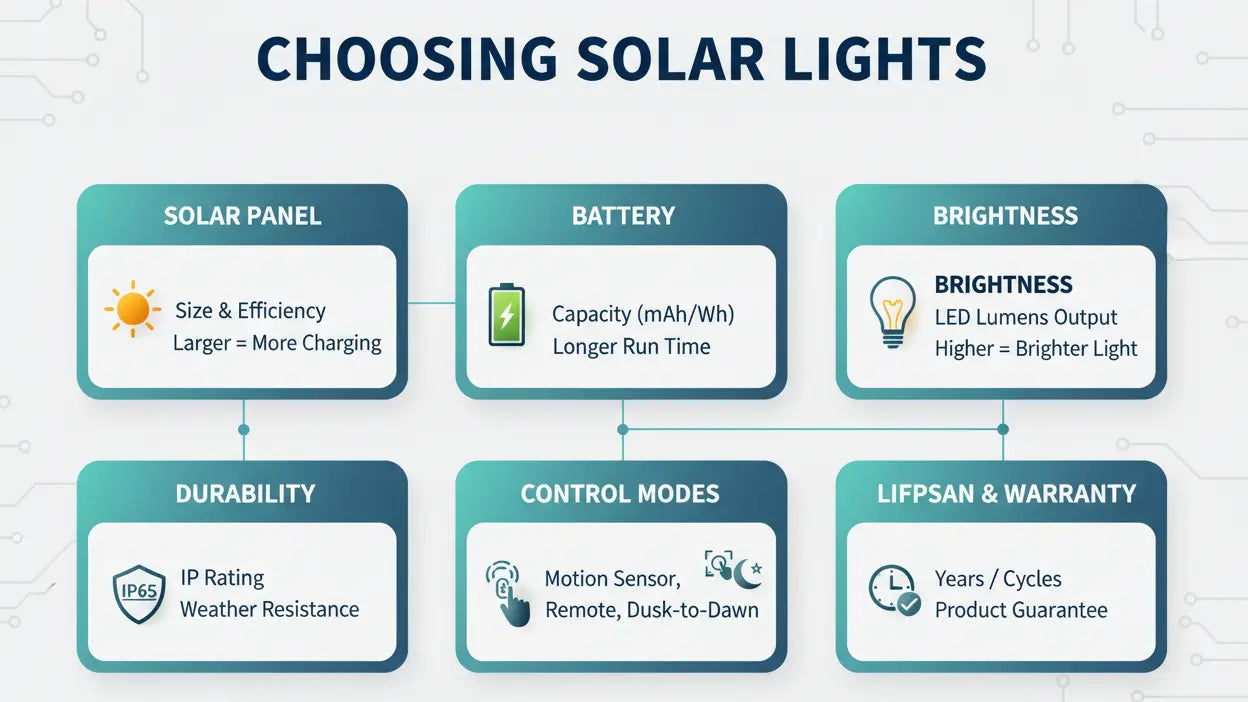 CHOOSING SOLAR LIGHTS

SOLAR PANEL

Size & Efficiency
Larger = More Charging

BATTERY

Capacity (mAh/Wh)
Longer Run Time

BRIGHTNESS

BRIGHTNESS
LED Lumens Output
Higher = Brighter Light

DURABILITY

IP65

IP Rating
Weather Resistance

CONTROL MODES

Motion Sensor,
Remote, Dusk-to-Dawn

LIFPSAN & WARRANTY

Years / Cycles
Product Guarantee